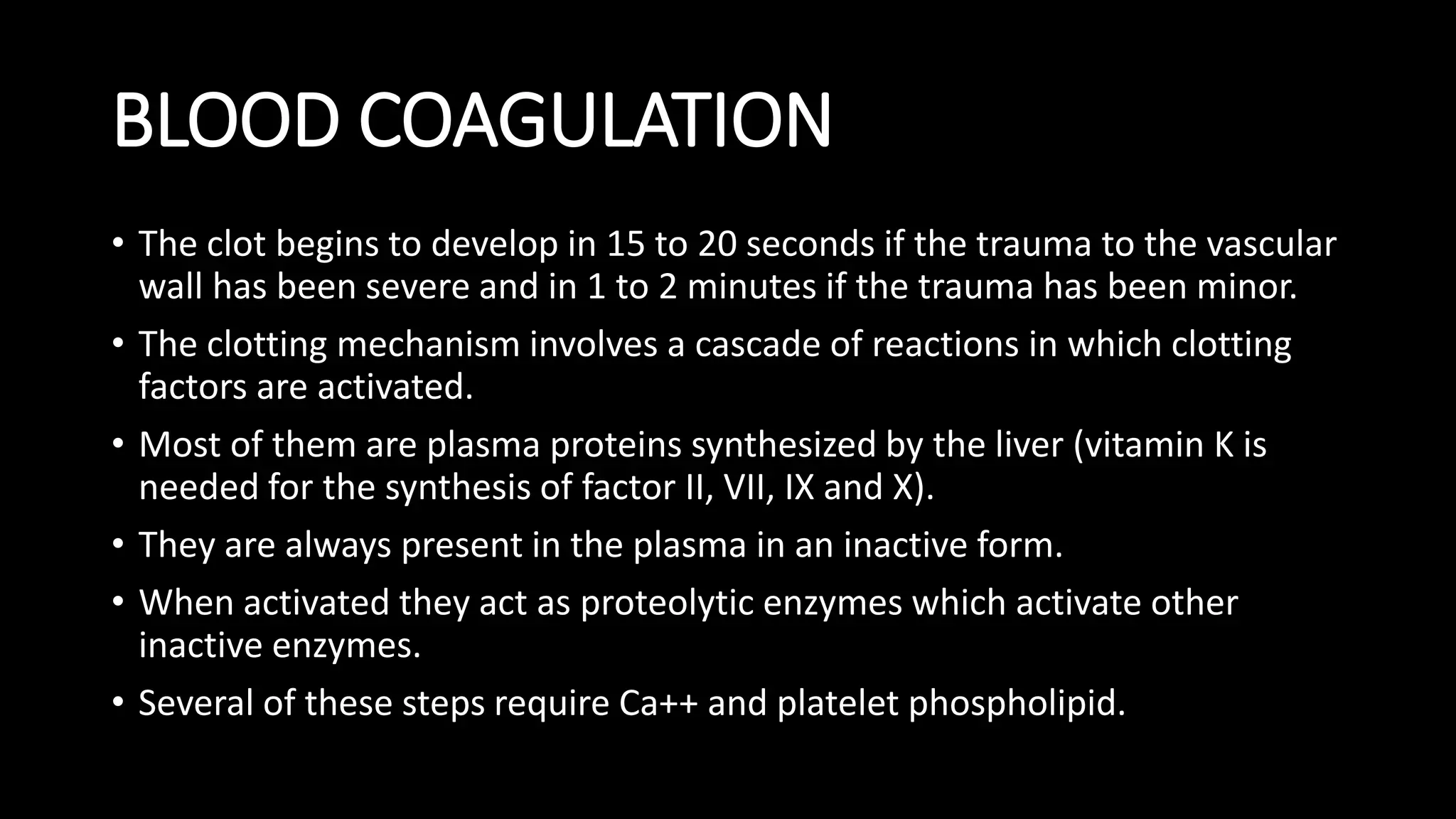 BLOOD COAGULATION

• The clot begins to develop in 15 to 20 seconds if the trauma to the vascular wall has been severe and in 1 to 2 minutes if the trauma has been minor.

• The clotting mechanism involves a cascade of reactions in which clotting factors are activated.

• Most of them are plasma proteins synthesized by the liver (vitamin K is needed for the synthesis of factor II, VII, IX and X).

• They are always present in the plasma in an inactive form.

• When activated they act as proteolytic enzymes which activate other inactive enzymes.

• Several of these steps require Ca++ and platelet phospholipid.